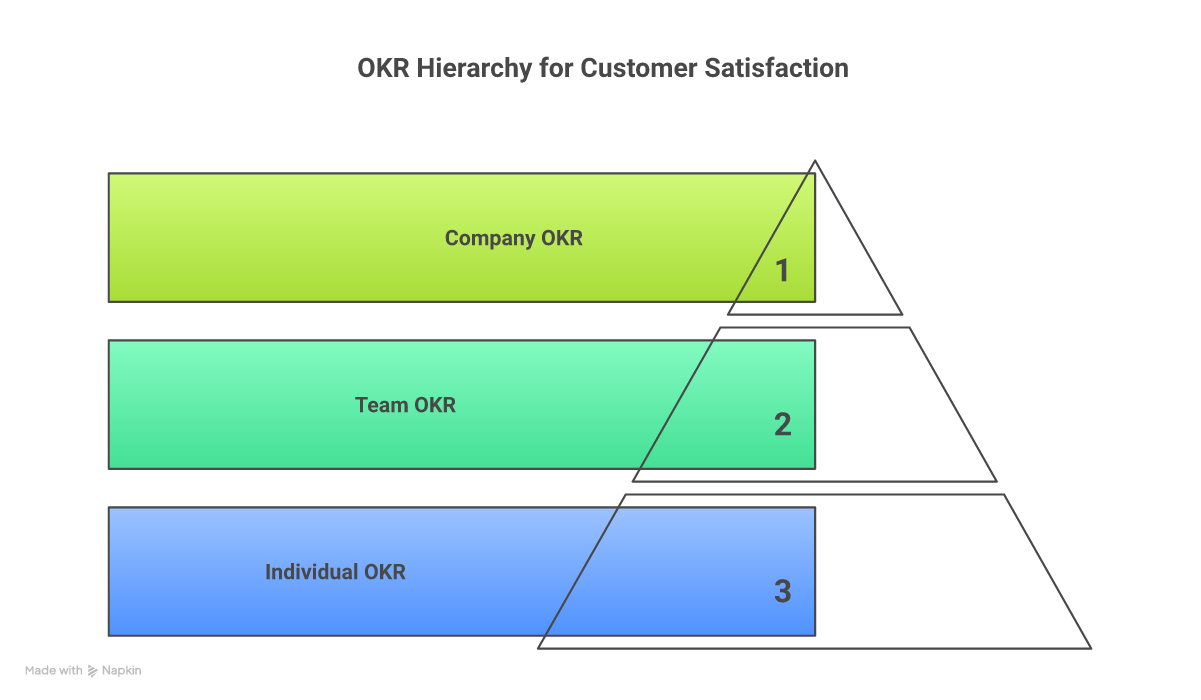 OKR Hierarchy for Customer Satisfaction

Company OKR

1

Team OKR

2

Individual OKR

3

Made with Napkin